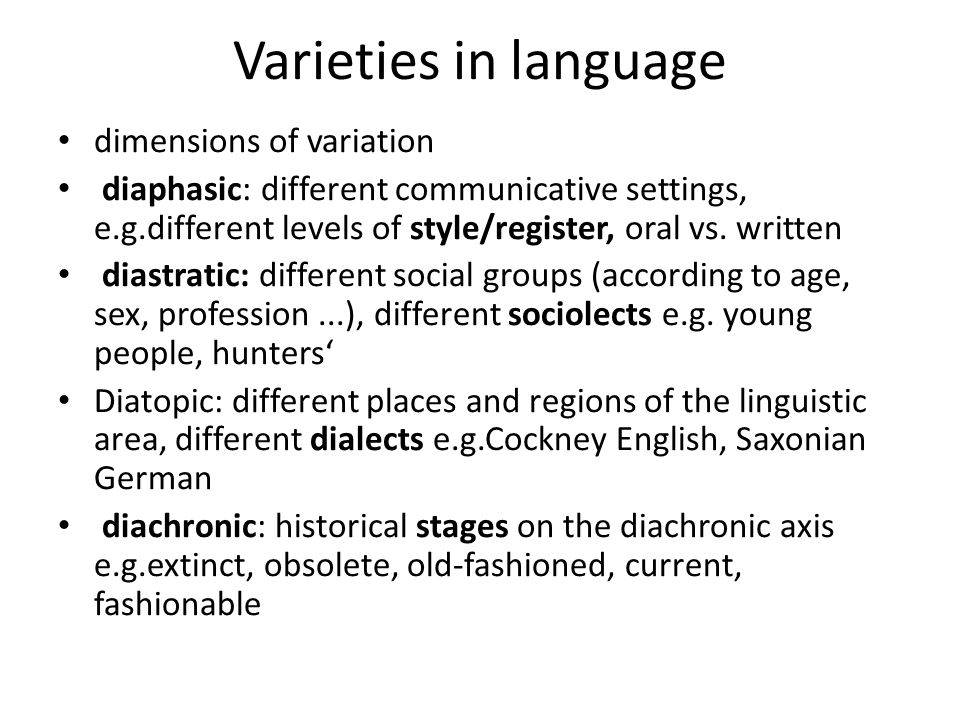 Varieties in language

• dimensions of variation
• diaphasic: different communicative settings, e.g.different levels of style/register, oral vs. written
• diastratic: different social groups (according to age, sex, profession ...), different sociolects e.g. young people, hunters‘
• Diatopic: different places and regions of the linguistic area, different dialects e.g.Cockney English, Saxonian German
• diachronic: historical stages on the diachronic axis e.g.extinct, obsolete, old-fashioned, current, fashionable